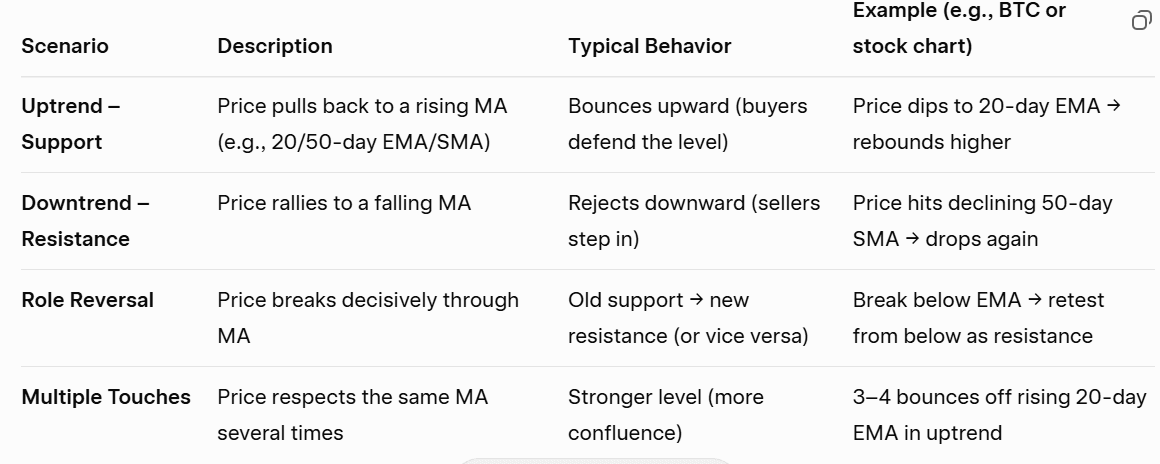 | Scenario | Description | Typical Behavior | Example (e.g., BTC or stock chart) |
|---|---|---|---|
| Uptrend – Support | Price pulls back to a rising MA (e.g., 20/50-day EMA/SMA) | Bounces upward (buyers defend the level) | Price dips to 20-day EMA → rebounds higher |
| Downtrend – Resistance | Price rallies to a falling MA | Rejects downward (sellers step in) | Price hits declining 50-day SMA → drops again |
| Role Reversal | Price breaks decisively through MA | Old support → new resistance (or vice versa) | Break below EMA → retest from below as resistance |
| Multiple Touches | Price respects the same MA several times | Stronger level (more confluence) | 3–4 bounces off rising 20-day EMA in uptrend |